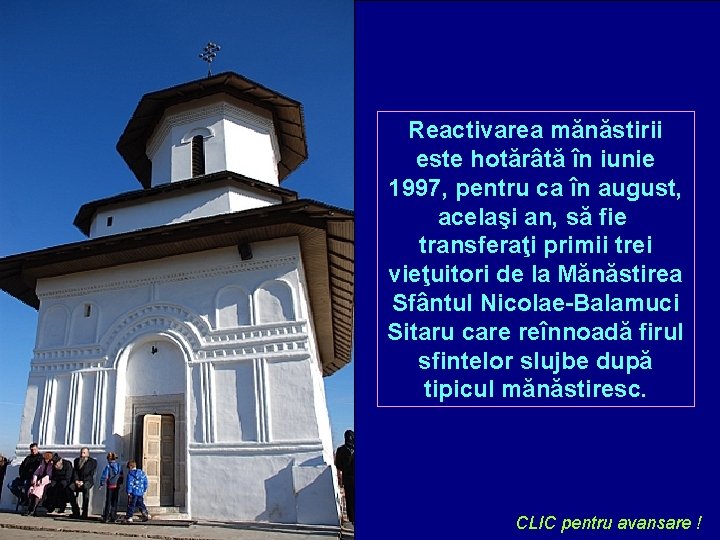 Reactivarea mănăstirii este hotărâtă în iunie 1997, pentru ca în august, acelaşi an, să fie transferaţi primii trei vieţuitori de la Mănăstirea Sfântul Nicolae-Balamuci Sitaru care reînnoadă firul sfintelor slujbe după tipicul mănăstiresc.

CLIC pentru avansare !